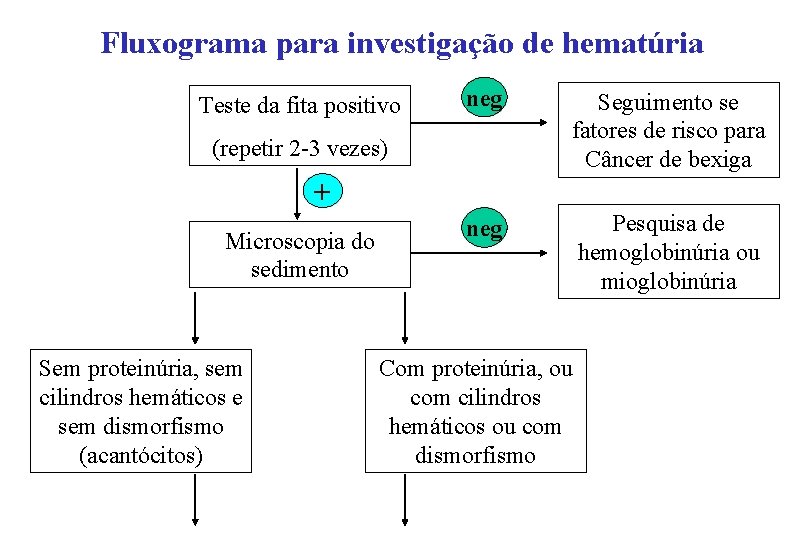 Fluxograma para investigação de hematúria

Teste da fita positivo

(repetir 2-3 vezes)

neg

Seguimento se fatores de risco para Câncer de bexiga

+

Microscopia do sedimento

neg

Pesquisa de hemoglobinúria ou mioglobinúria

Sem proteinúria, sem cilindros hemáticos e sem dismorfismo (acantócitos)

Com proteinúria, ou com cilindros hemáticos ou com dismorfismo